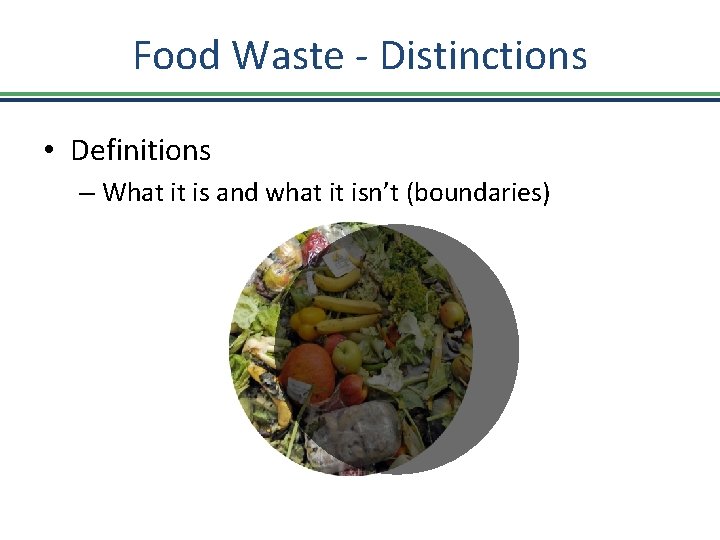 Food Waste - Distinctions

• Definitions
– What it is and what it isn't (boundaries)